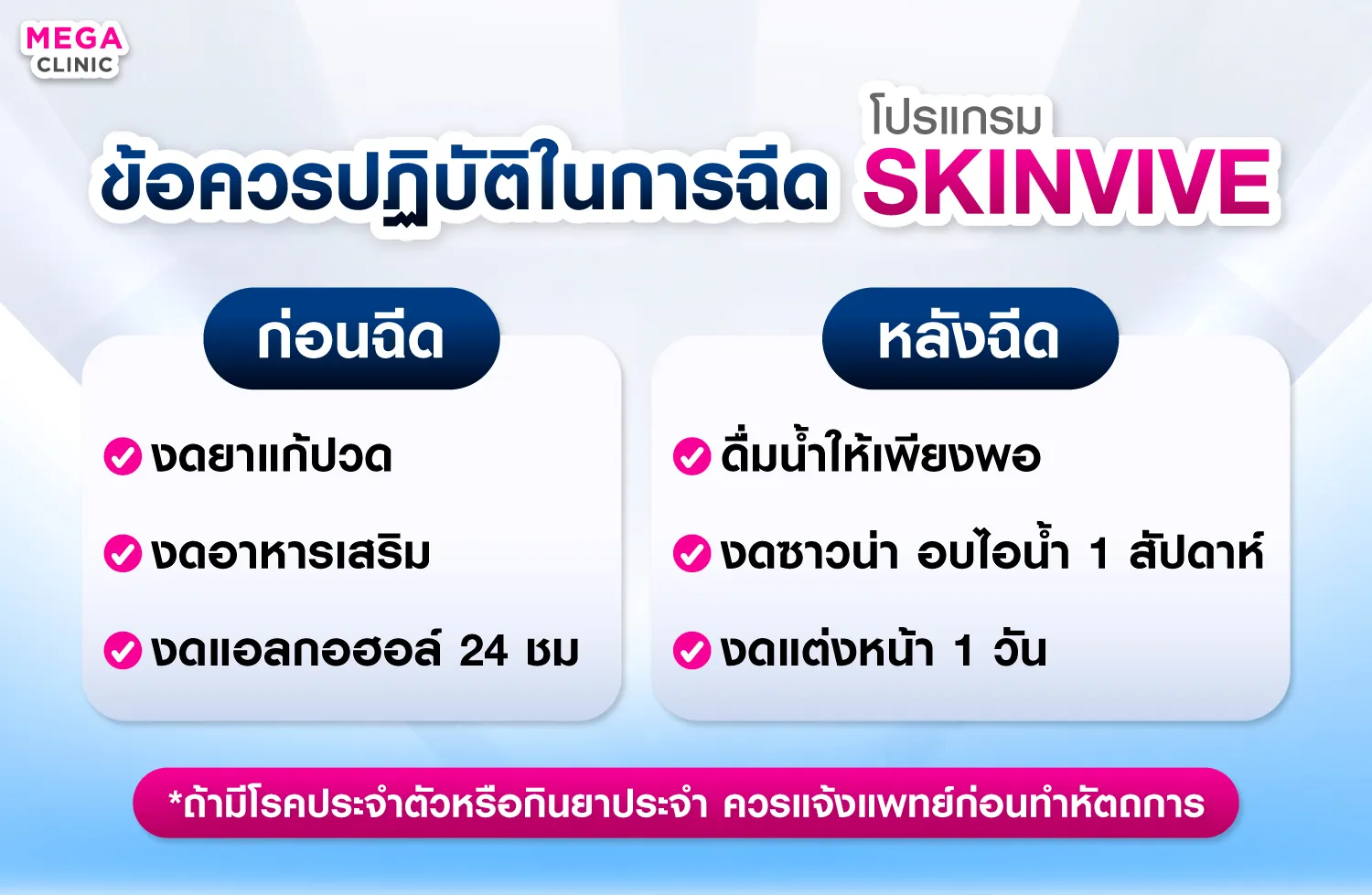 MEGA
CLINIC

ข้อควรปฏิบัติในการฉีด โปรแกรม SKINVIVE

ก่อนฉีด

งดยาแก้ปวด

งดอาหารเสริม

งดแอลกอฮอล์ 24 ชม

หลังฉีด

ดื่มน้ำให้เพียงพอ

งดซาวน่า อบไอน้ำ 1 สัปดาห์

งดแต่งหน้า 1 วัน

*ถ้ามีโรคประจำตัวหรือกินยาประจำ ควรแจ้งแพทย์ก่อนทำหัตถการ